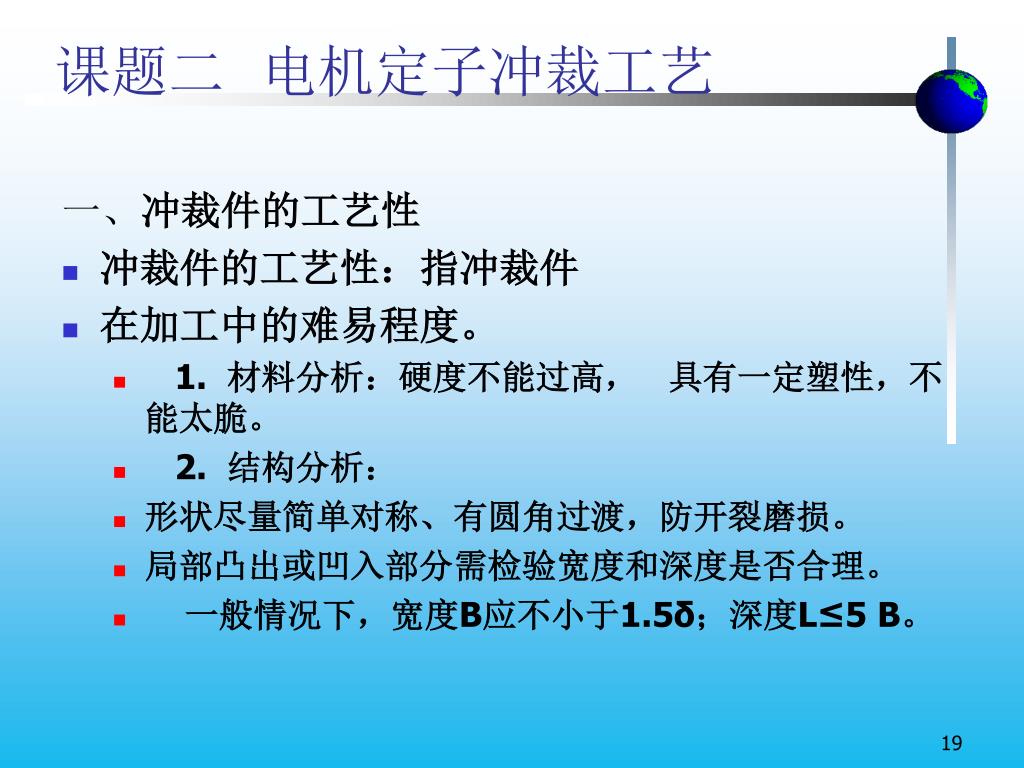 课题二 电机定子冲裁工艺

一、冲裁件的工艺性

- 冲裁件的工艺性：指冲裁件
- 在加工中的难易程度。
  - 1. 材料分析：硬度不能过高， 具有一定塑性，不能太脆。
  - 2. 结构分析：
  - 形状尽量简单对称、有圆角过渡，防开裂磨损。
  - 局部凸出或凹入部分需检验宽度和深度是否合理。
  - 一般情况下，宽度B应不小于1.5δ；深度L≤5 B。

19